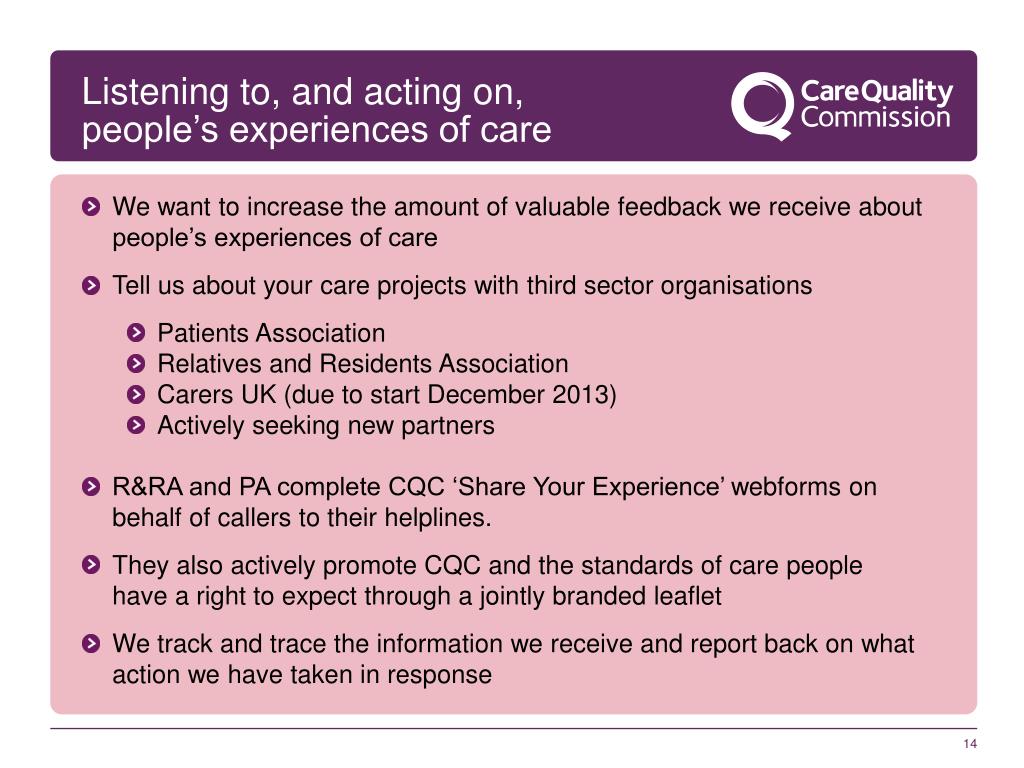 Listening to, and acting on, people’s experiences of care

CareQuality Commission

We want to increase the amount of valuable feedback we receive about people’s experiences of care

Tell us about your care projects with third sector organisations

Patients Association
Relatives and Residents Association
Carers UK (due to start December 2013)
Actively seeking new partners

R&RA and PA complete CQC ‘Share Your Experience’ webforms on behalf of callers to their helplines.

They also actively promote CQC and the standards of care people have a right to expect through a jointly branded leaflet

We track and trace the information we receive and report back on what action we have taken in response

14